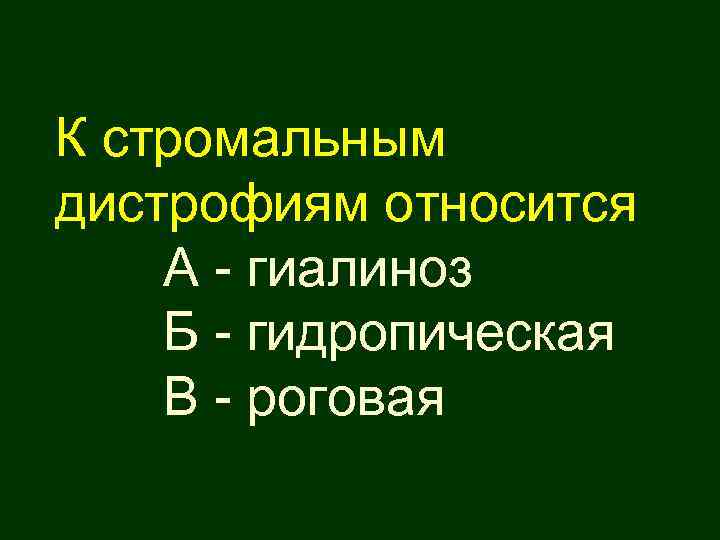 К стромальным дистрофиям относится

А - гиалиноз
Б - гидропическая
В - роговая